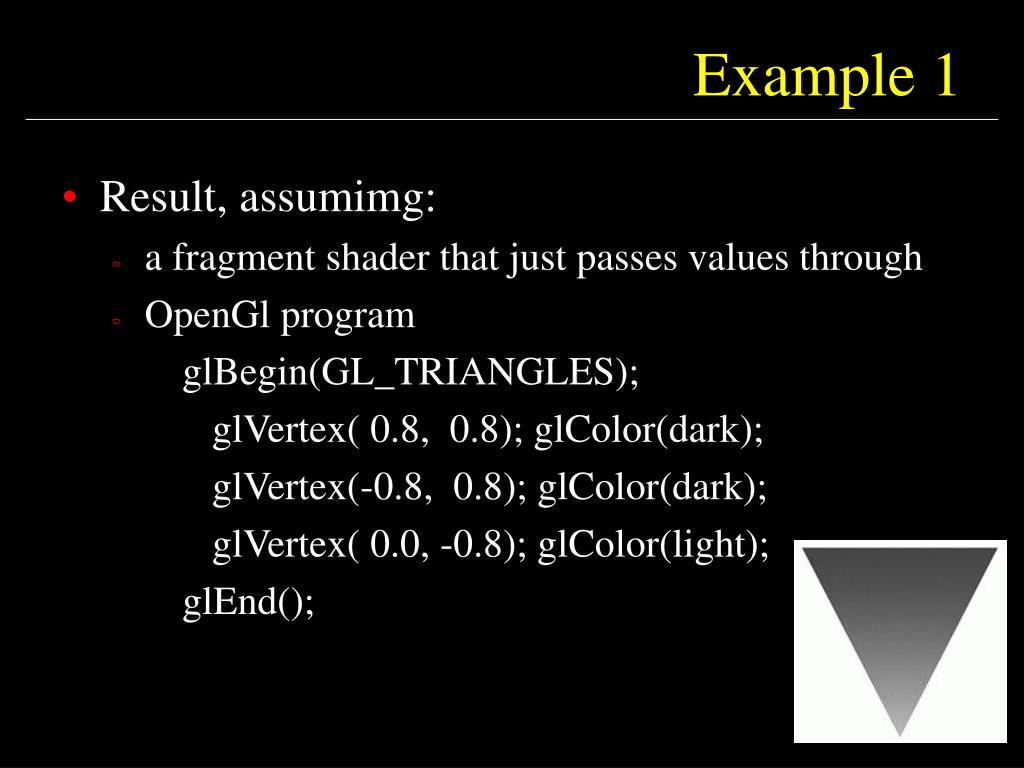 Example 1

• Result, assumimg:
▫ a fragment shader that just passes values through
▫ OpenGl program
glBegin(GL_TRIANGLES);
glVertex( 0.8, 0.8); glColor(dark);
glVertex(-0.8, 0.8); glColor(dark);
glVertex( 0.0, -0.8); glColor(light);
glEnd();